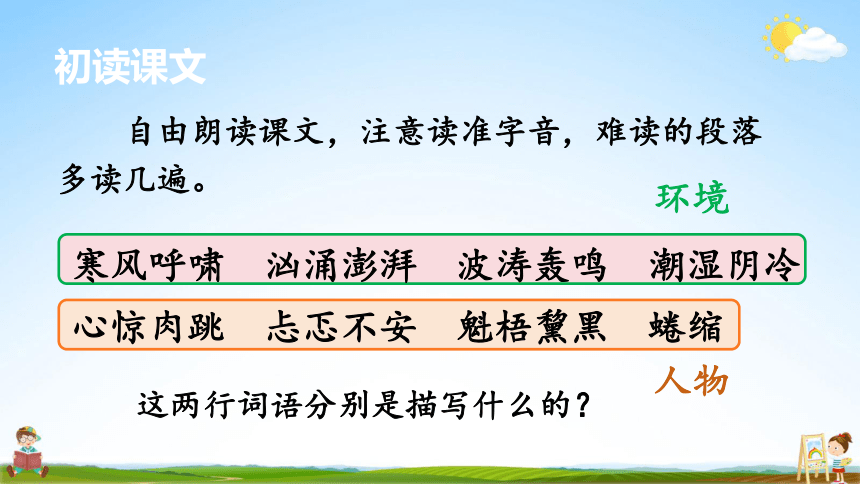 初读课文

自由朗读课文，注意读准字音，难读的段落多读几遍。

环境

寒风呼啸　汹涌澎湃　波涛轰鸣　潮湿阴冷

心惊肉跳　忐忑不安　魁梧黧黑　蜷缩

人物

这两行词语分别是描写什么的？